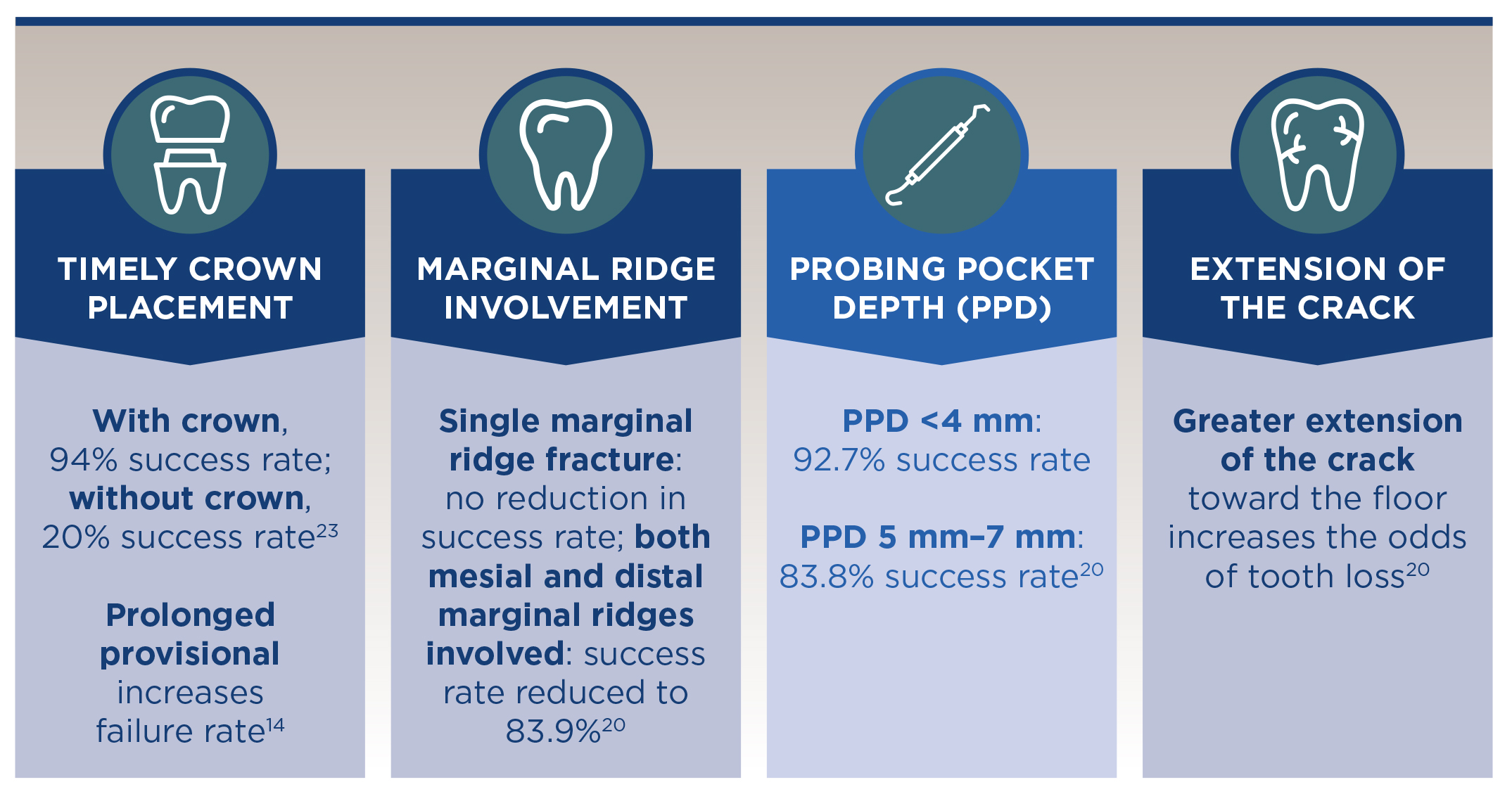 TIMELY CROWN PLACEMENT

With crown, 94% success rate; without crown, 20% success rate$^{23}$

Prolonged provisional increases failure rate$^{14}$

MARGINAL RIDGE INVOLVEMENT

Single marginal ridge fracture: no reduction in success rate; both mesial and distal marginal ridges involved: success rate reduced to 83.9%$^{20}$

PROBING POCKET DEPTH (PPD)

PPD <4 mm: 92.7% success rate

PPD 5 mm–7 mm: 83.8% success rate$^{20}$

EXTENSION OF THE CRACK

Greater extension of the crack toward the floor increases the odds of tooth loss$^{20}$